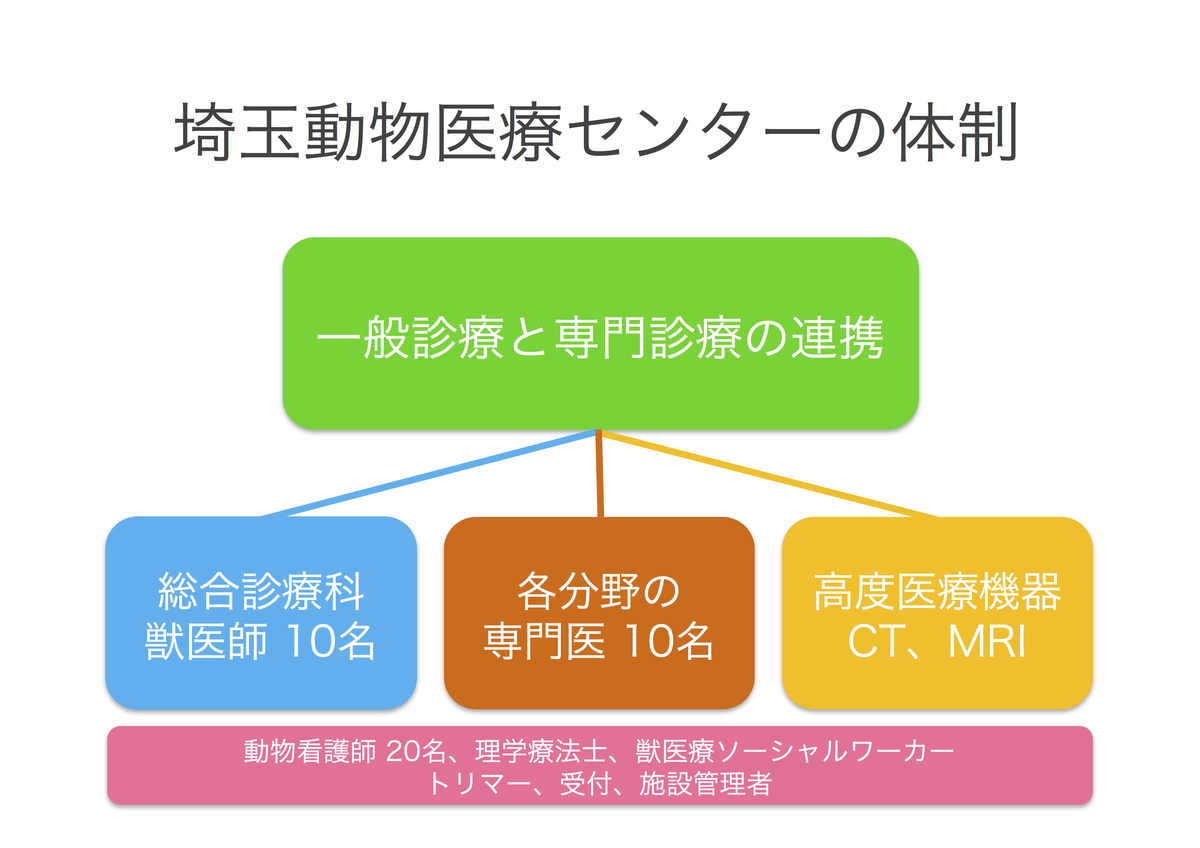 埼玉動物医療センターの体制

一般診療と専門診療の連携

総合診療科
獣医師 10名

各分野の
専門医 10名

高度医療機器
CT、MRI

動物看護師 20名、理学療法士、獣医療ソーシャルワーカー
トリマー、受付、施設管理者